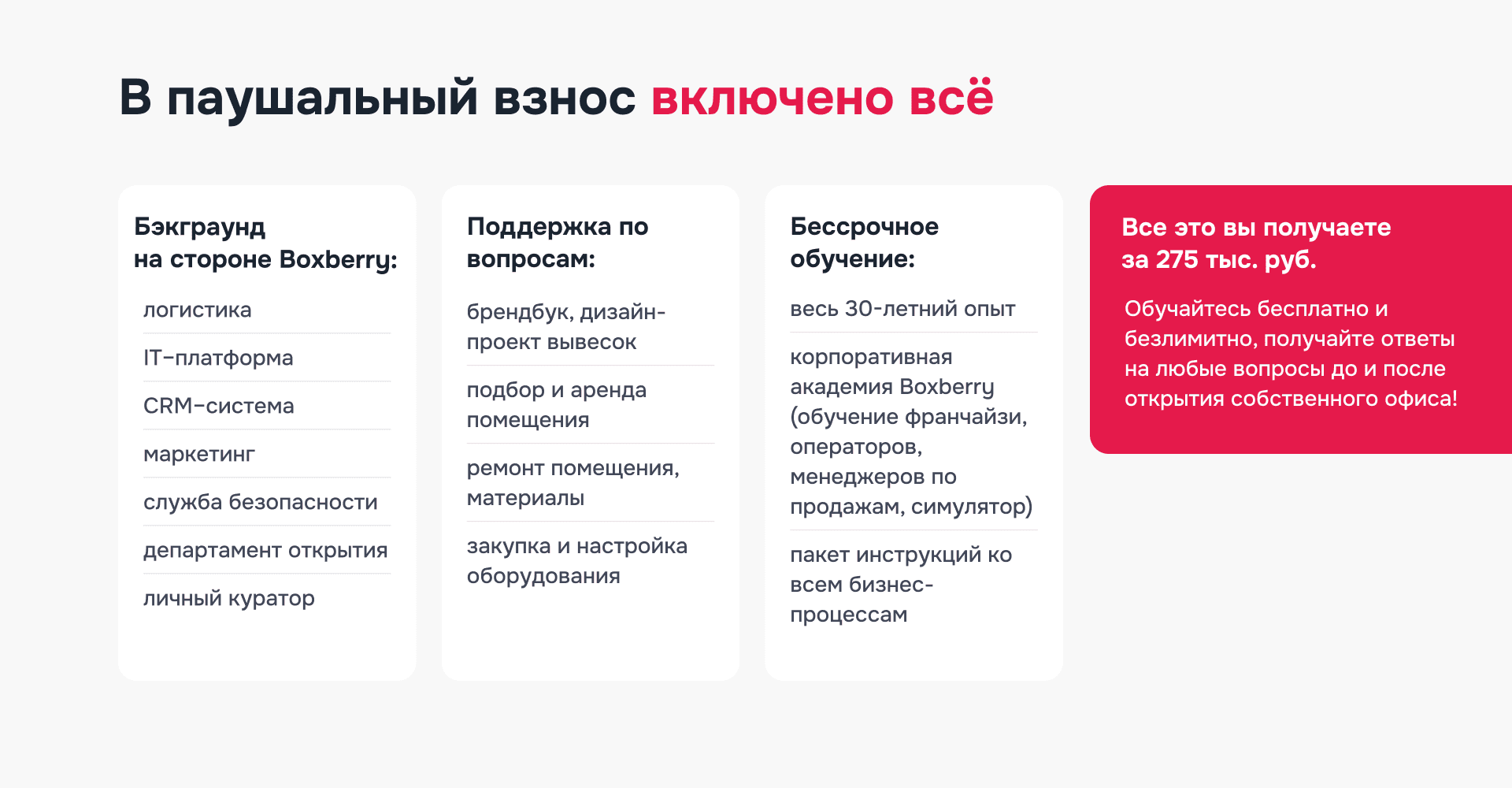 В паушальный взнос включено всё

Бэкграунд на стороне Boxberry:

логистика

IT-платформа

CRM-система

маркетинг

служба безопасности

департамент открытия

личный куратор

Поддержка по вопросам:

брендбук, дизайн-проект вывесок

подбор и аренда помещения

ремонт помещения, материалы

закупка и настройка оборудования

Бессрочное обучение:

весь 30-летний опыт

корпоративная академия Boxberry (обучение франчайзи, операторов, менеджеров по продажам, симулятор)

пакет инструкций ко всем бизнес-процессам

Все это вы получаете за 275 тыс. руб.

Обучайтесь бесплатно и безлимитно, получайте ответы на любые вопросы до и после открытия собственного офиса!